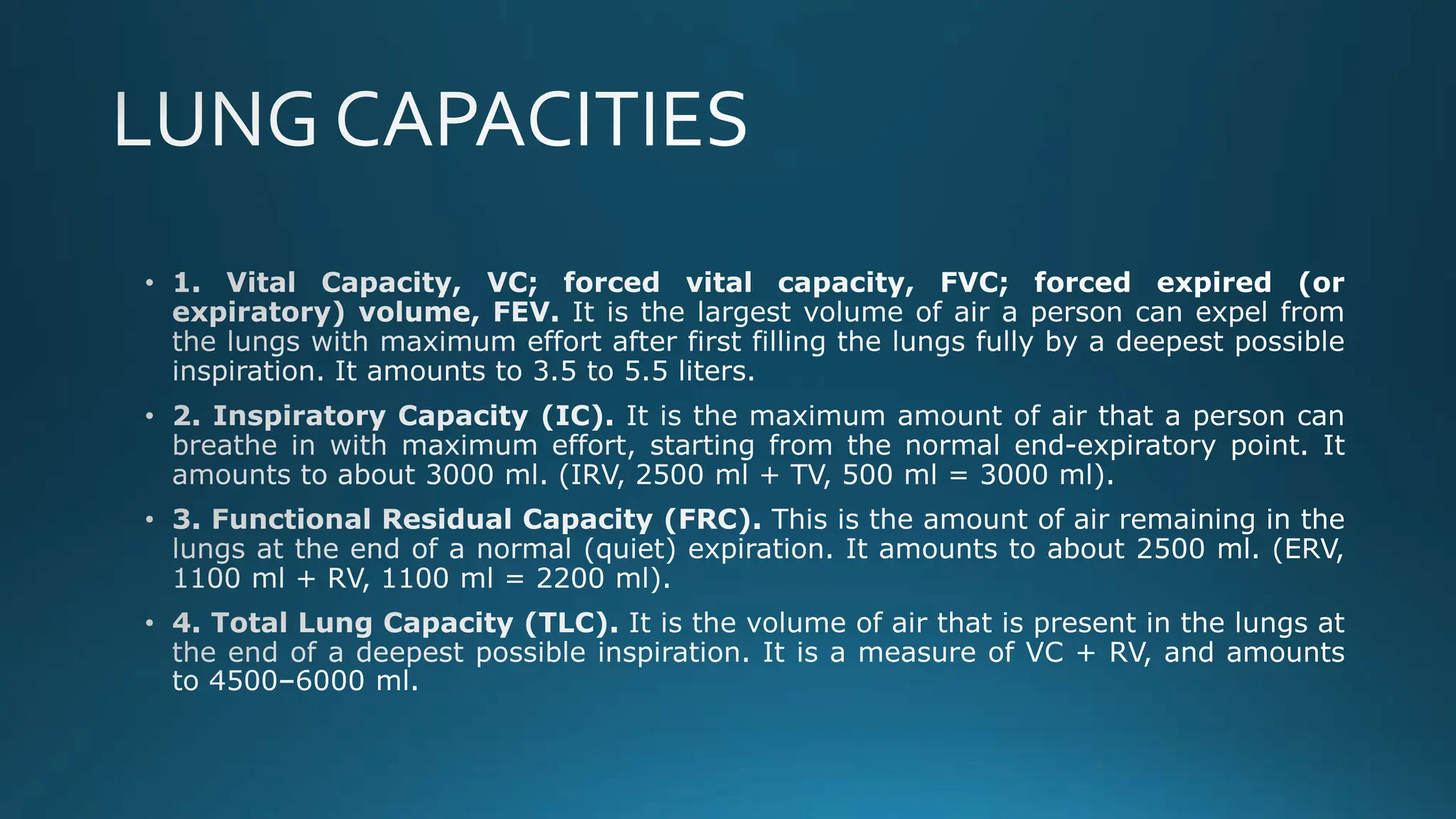 LUNG CAPACITIES

• 1. Vital Capacity, VC; forced vital capacity, FVC; forced expired (or expiratory) volume, FEV. It is the largest volume of air a person can expel from the lungs with maximum effort after first filling the lungs fully by a deepest possible inspiration. It amounts to 3.5 to 5.5 liters.

• 2. Inspiratory Capacity (IC). It is the maximum amount of air that a person can breathe in with maximum effort, starting from the normal end-expiratory point. It amounts to about 3000 ml. (IRV, 2500 ml + TV, 500 ml = 3000 ml).

• 3. Functional Residual Capacity (FRC). This is the amount of air remaining in the lungs at the end of a normal (quiet) expiration. It amounts to about 2500 ml. (ERV, 1100 ml + RV, 1100 ml = 2200 ml).

• 4. Total Lung Capacity (TLC). It is the volume of air that is present in the lungs at the end of a deepest possible inspiration. It is a measure of VC + RV, and amounts to 4500–6000 ml.